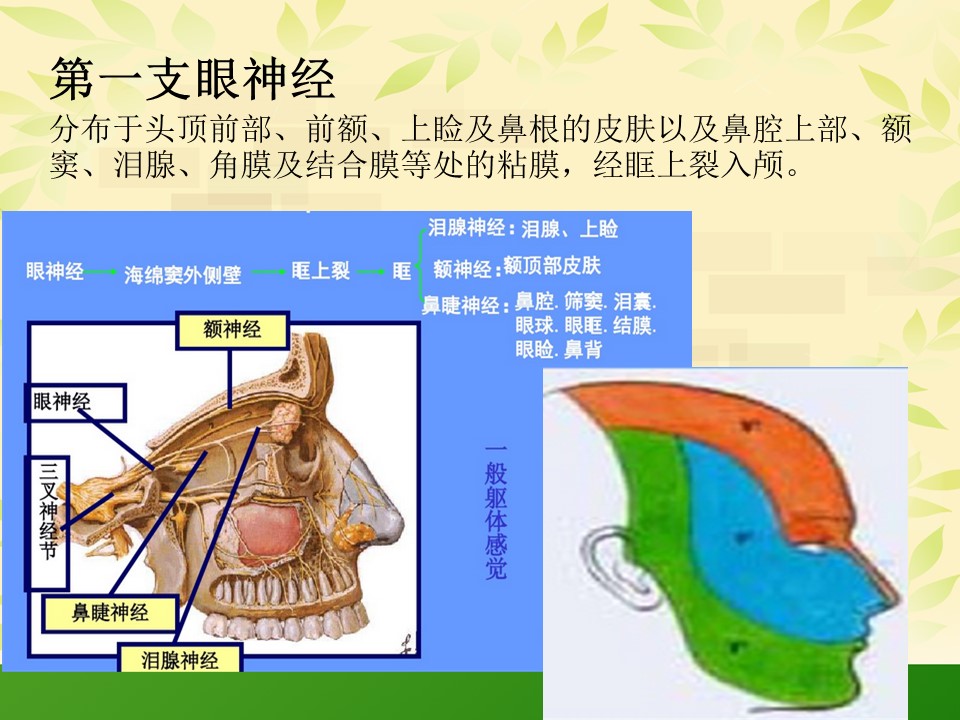 第一支眼神经
分布于头顶前部、前额、上睑及鼻根的皮肤以及鼻腔上部、额窦、泪腺、角膜及结合膜等处的粘膜，经眶上裂入颅。

眼神经 → 海绵窦外侧壁 → 眶上裂 → 眶

泪腺神经：泪腺、上睑
额神经：额顶部皮肤
鼻睫神经：鼻腔. 筛窦. 泪囊. 眼球. 眼眶. 结膜. 眼睑. 鼻背

额神经
眼神经
三叉神经节
鼻睫神经
泪腺神经

一般躯体感觉